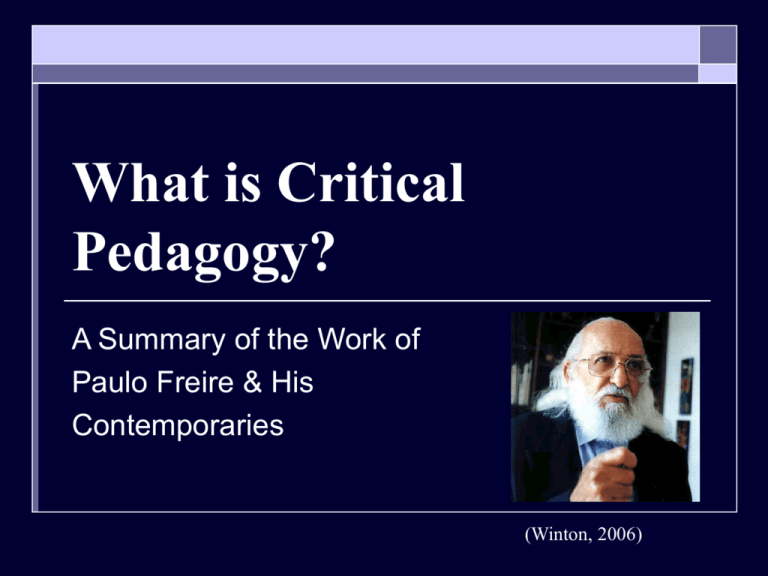 What is Critical Pedagogy?

A Summary of the Work of Paulo Freire & His Contemporaries

(Winton, 2006)